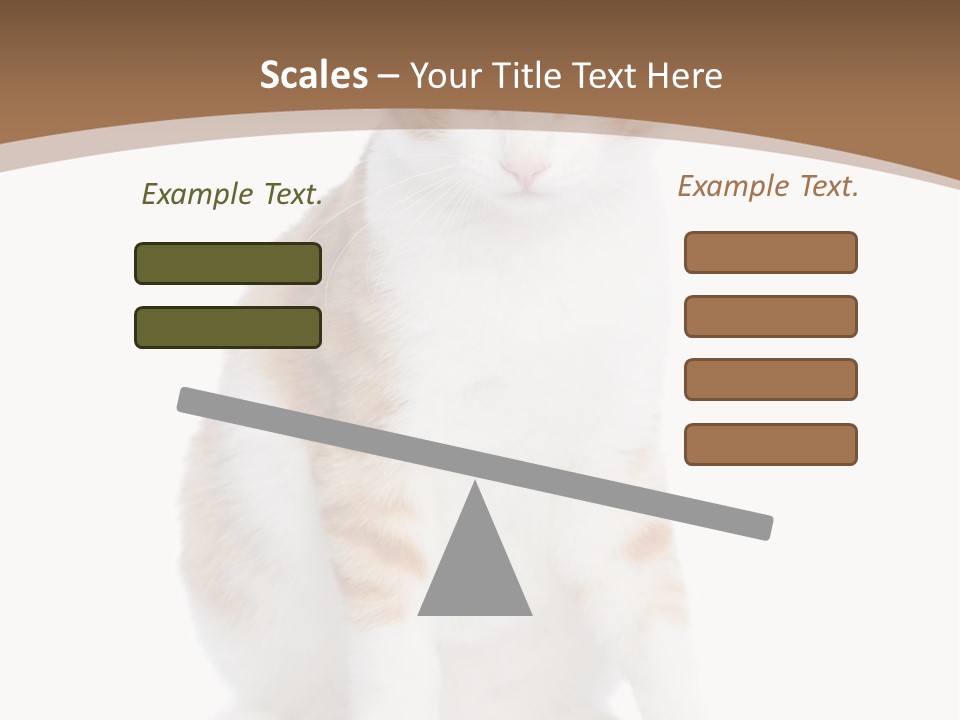 Scales – Your Title Text Here

Example Text.

Example Text.